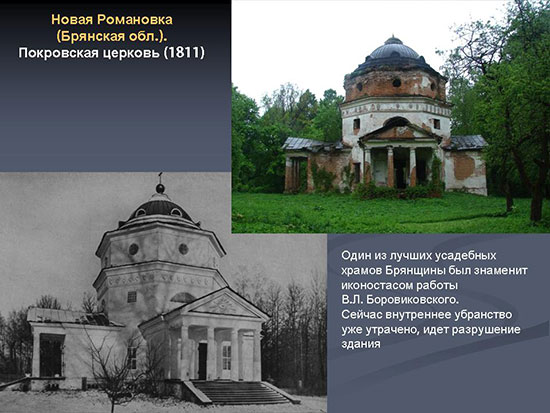 Новая Романовка
(Брянская обл.).
Покровская церковь (1811)

Один из лучших усадебных храмов Брянщины был знаменит иконостасом работы В.Л. Боровиковского.
Сейчас внутреннее убранство уже утрачено, идет разрушение здания